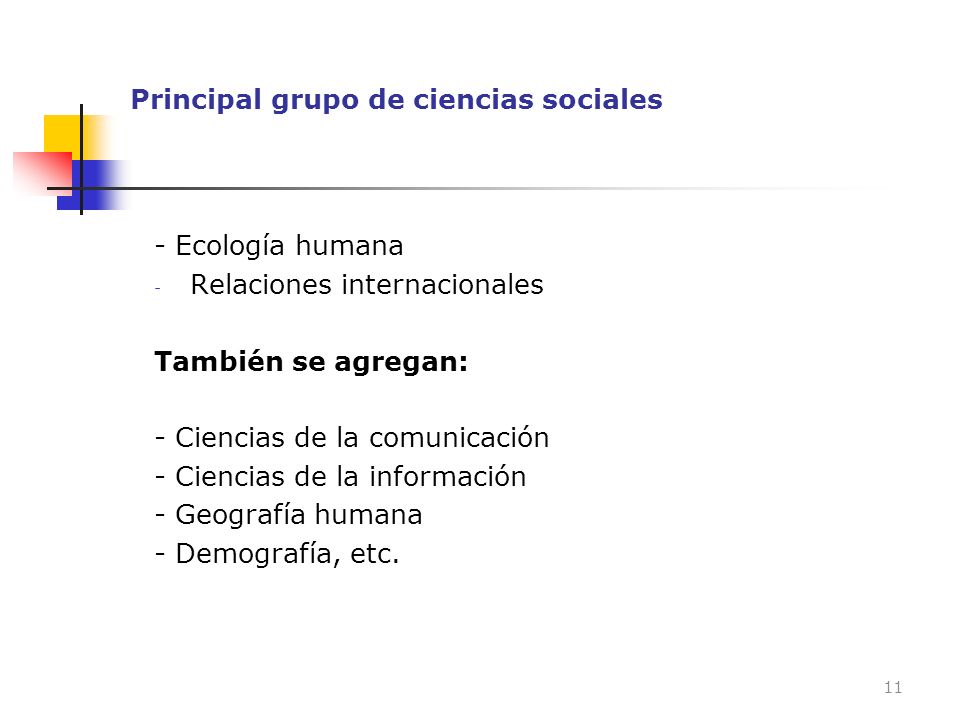 Principal grupo de ciencias sociales

- Ecología humana
- Relaciones internacionales

También se agregan:

- Ciencias de la comunicación
- Ciencias de la información
- Geografía humana
- Demografía, etc.

11